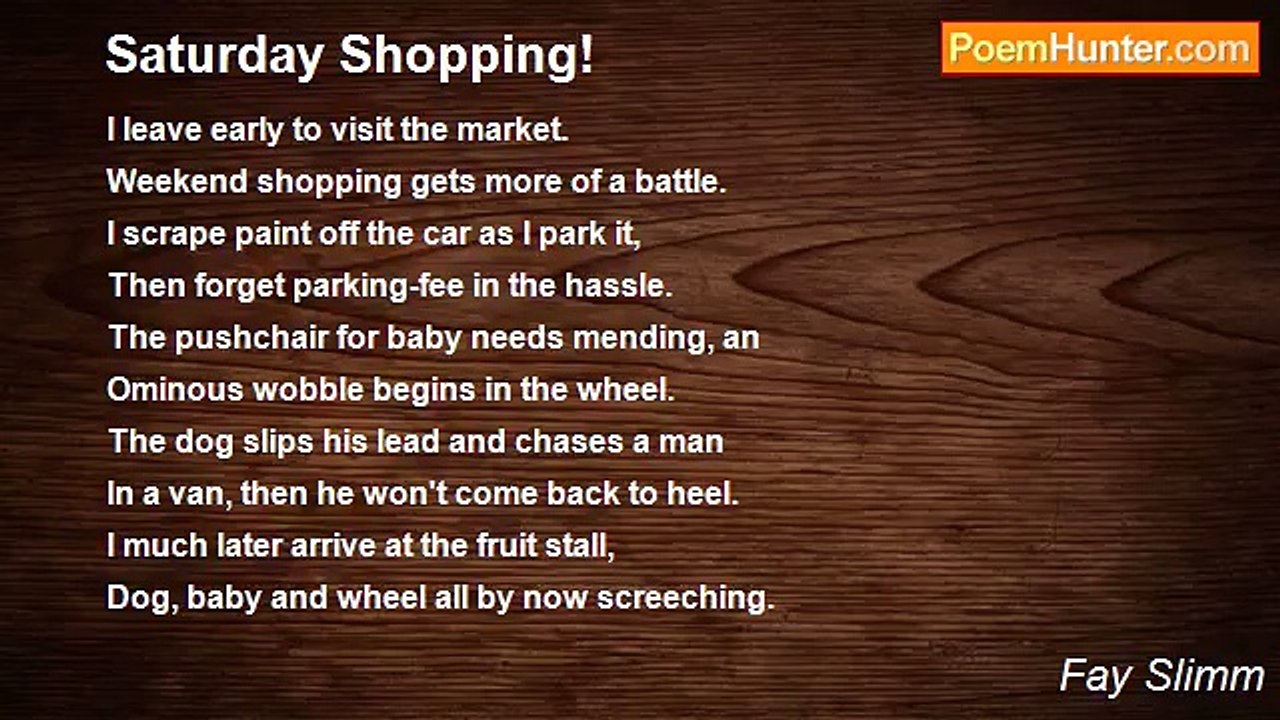 Saturday Shopping!

PoemHunter.com

I leave early to visit the market.
Weekend shopping gets more of a battle.
I scrape paint off the car as I park it,
Then forget parking-fee in the hassle.
The pushchair for baby needs mending, an
Ominous wobble begins in the wheel.
The dog slips his lead and chases a man
In a van, then he won't come back to heel.
I much later arrive at the fruit stall,
Dog, baby and wheel all by now screeching.

Fay Slimm